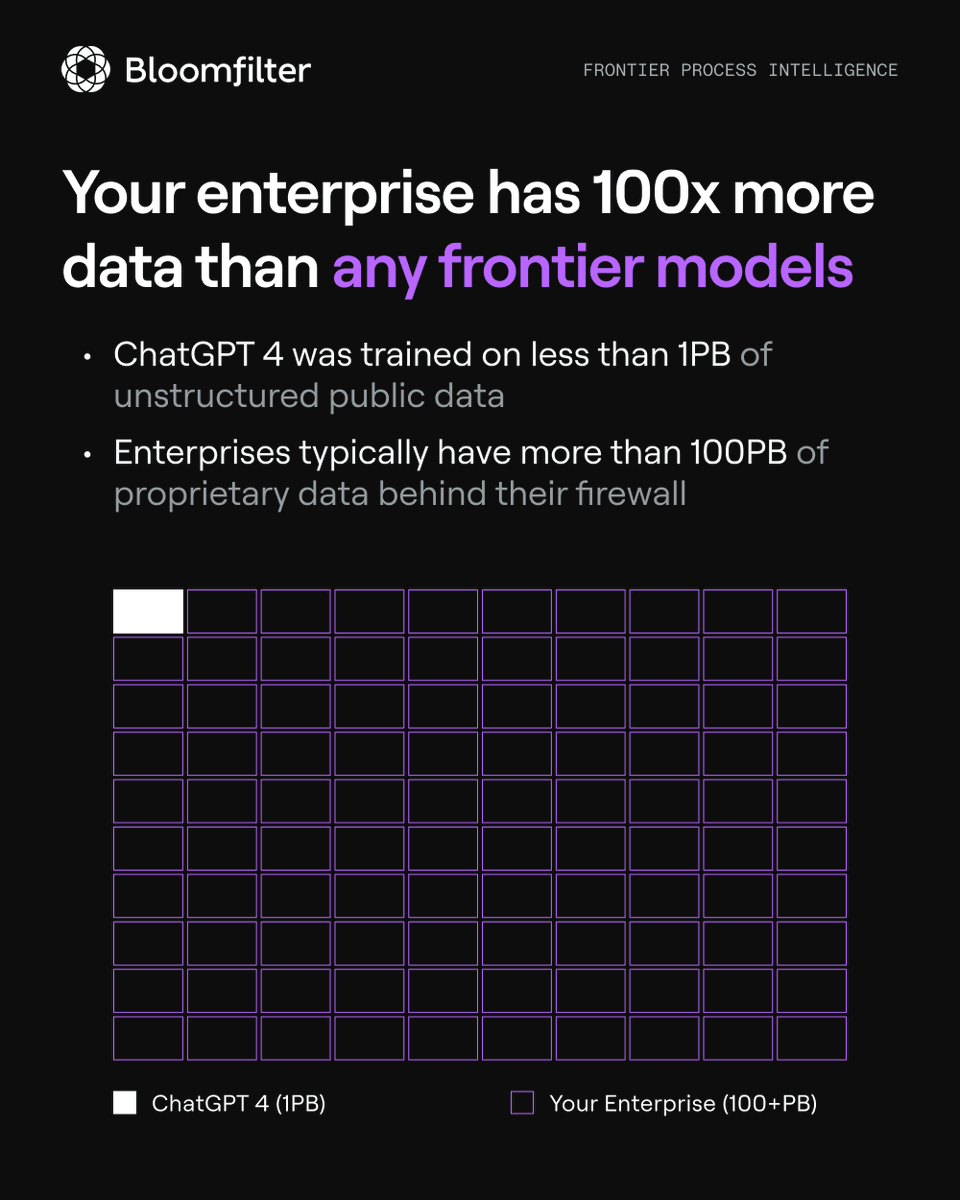 Bloomfilter

FRONTIER PROCESS INTELLIGENCE

Your enterprise has 100x more data than any frontier models

• ChatGPT 4 was trained on less than 1PB of unstructured public data

• Enterprises typically have more than 100PB of proprietary data behind their firewall

ChatGPT 4 (1PB)

Your Enterprise (100+PB)